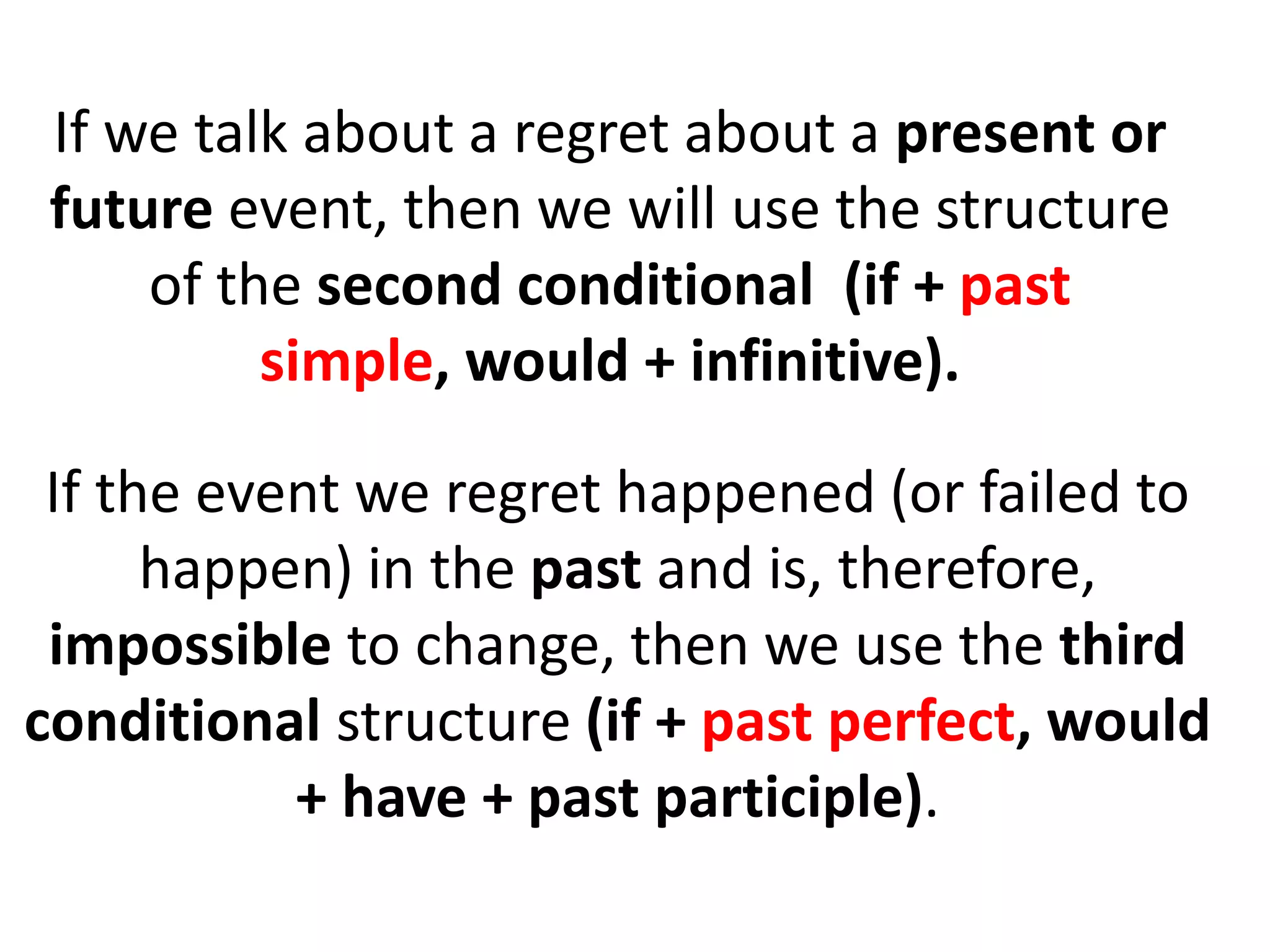 If we talk about a regret about a present or future event, then we will use the structure of the second conditional (if + past simple, would + infinitive).

If the event we regret happened (or failed to happen) in the past and is, therefore, impossible to change, then we use the third conditional structure (if + past perfect, would + have + past participle).